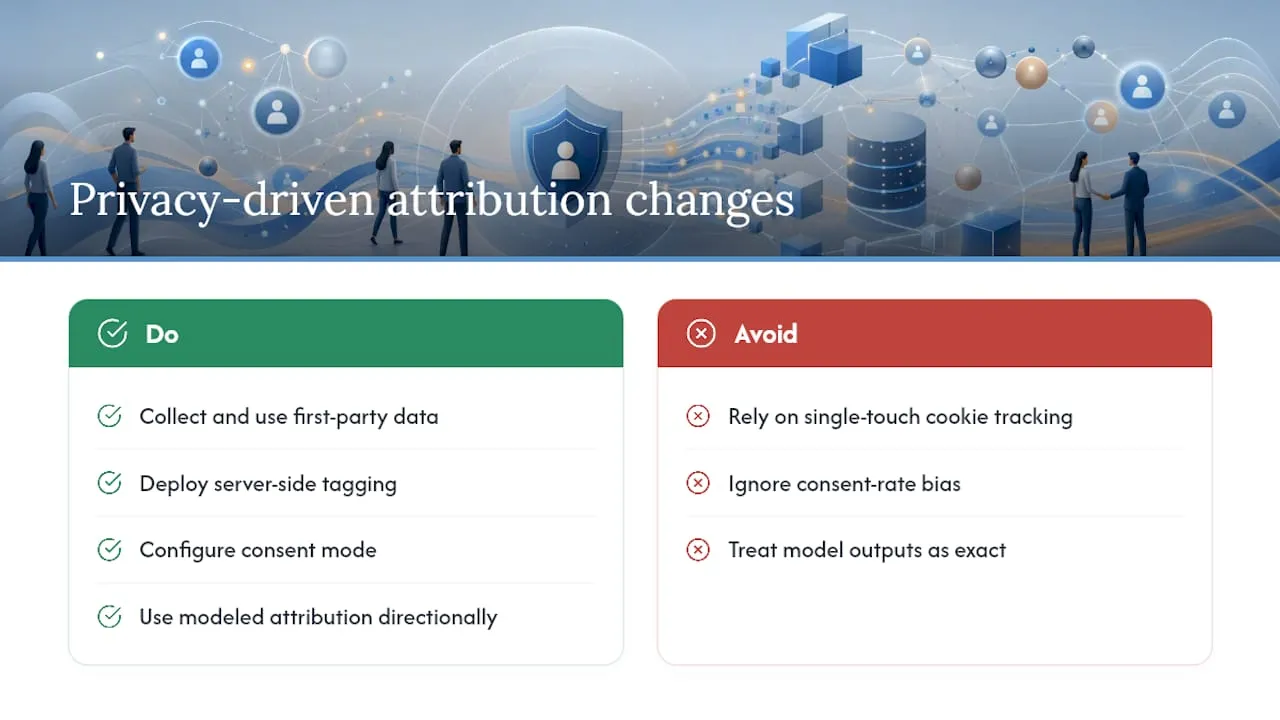 Privacy-driven attribution changes

Do

Collect and use first-party data

Deploy server-side tagging

Configure consent mode

Use modeled attribution directionally

Avoid

Rely on single-touch cookie tracking

Ignore consent-rate bias

Treat model outputs as exact